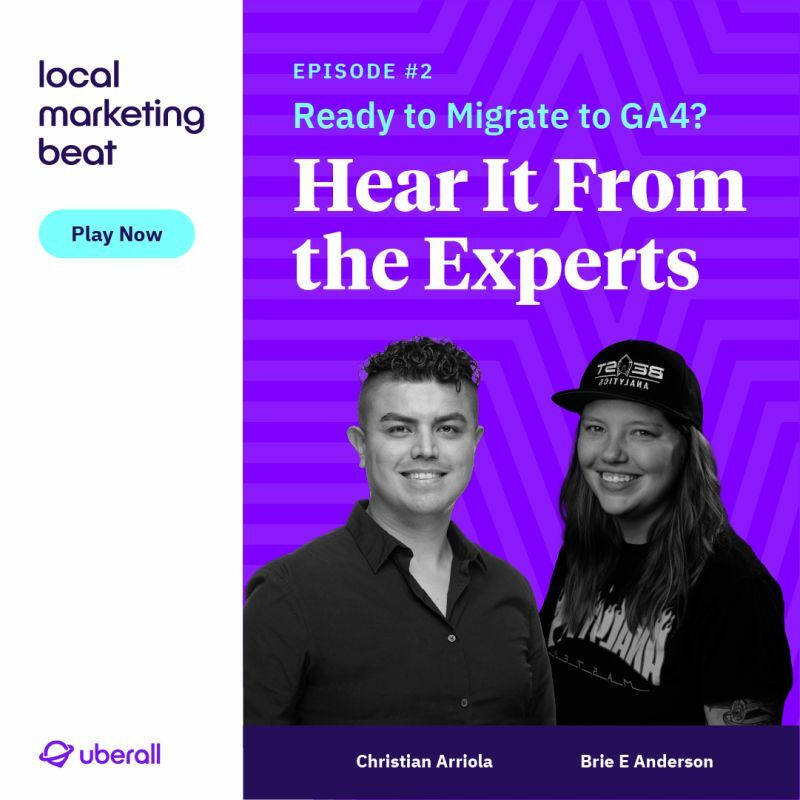 local marketing beat

Play Now

uberall

EPISODE #2

Ready to Migrate to GA4?

Hear It From the Experts

BEAST ANALYTICS

Christian Arriola

Brie E Anderson